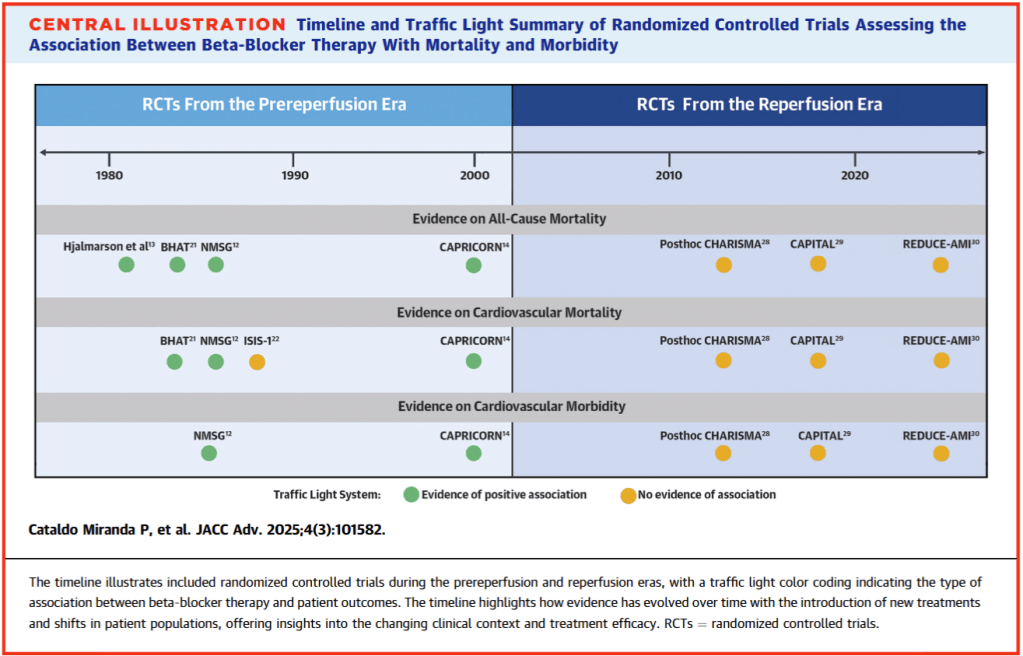 CENTRAL ILLUSTRATION Timeline and Traffic Light Summary of Randomized Controlled Trials Assessing the Association Between Beta-Blocker Therapy With Mortality and Morbidity

RCTs From the Prereperfusion Era

RCTs From the Reperfusion Era

1980 1990 2000 2010 2020

Evidence on All-Cause Mortality

Hjalmarson et al$^{13}$ BHAT$^{21}$ NMSG$^{12}$ CAPRICORN$^{14}$ Posthoc CHARISMA$^{28}$ CAPITAL$^{29}$ REDUCE-AMI$^{30}$

Evidence on Cardiovascular Mortality

BHAT$^{21}$ NMSG$^{12}$ ISIS-1$^{22}$ CAPRICORN$^{14}$ Posthoc CHARISMA$^{28}$ CAPITAL$^{29}$ REDUCE-AMI$^{30}$

Evidence on Cardiovascular Morbidity

NMSG$^{12}$ CAPRICORN$^{14}$ Posthoc CHARISMA$^{28}$ CAPITAL$^{29}$ REDUCE-AMI$^{30}$

Traffic Light System: Evidence of positive association No evidence of association

Cataldo Miranda P, et al. JACC Adv. 2025;4(3):101582.

The timeline illustrates included randomized controlled trials during the prereperfusion and reperfusion eras, with a traffic light color coding indicating the type of association between beta-blocker therapy and patient outcomes. The timeline highlights how evidence has evolved over time with the introduction of new treatments and shifts in patient populations, offering insights into the changing clinical context and treatment efficacy. RCTs = randomized controlled trials.